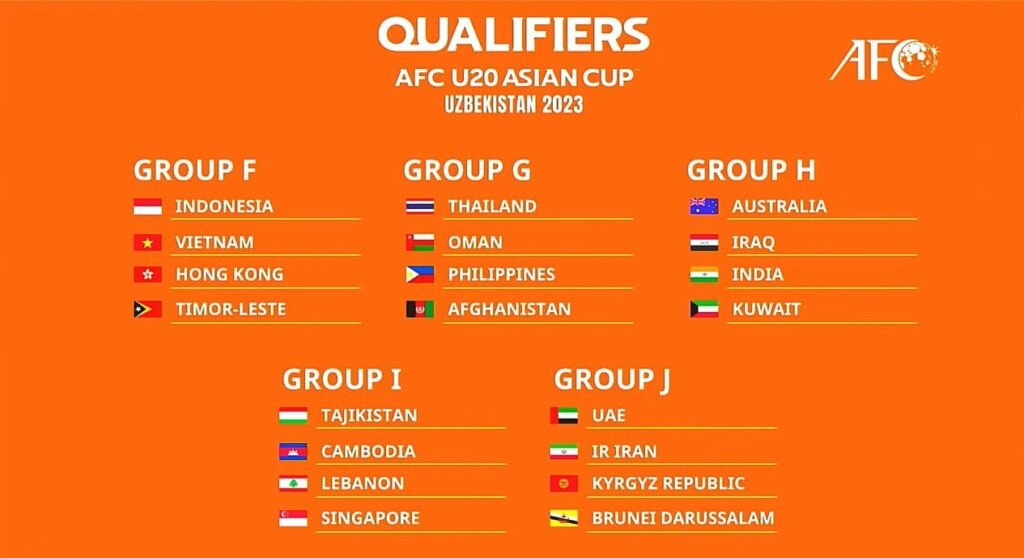 QUALIFIERS
AFC U20 ASIAN CUP
UZBEKISTAN 2023

AFC

GROUP F
INDONESIA
VIETNAM
HONG KONG
TIMOR-LESTE

GROUP G
THAILAND
OMAN
PHILIPPINES
AFGHANISTAN

GROUP H
AUSTRALIA
IRAQ
INDIA
KUWAIT

GROUP I
TAJIKISTAN
CAMBODIA
LEBANON
SINGAPORE

GROUP J
UAE
IR IRAN
KYRGYZ REPUBLIC
BRUNEI DARUSSALAM